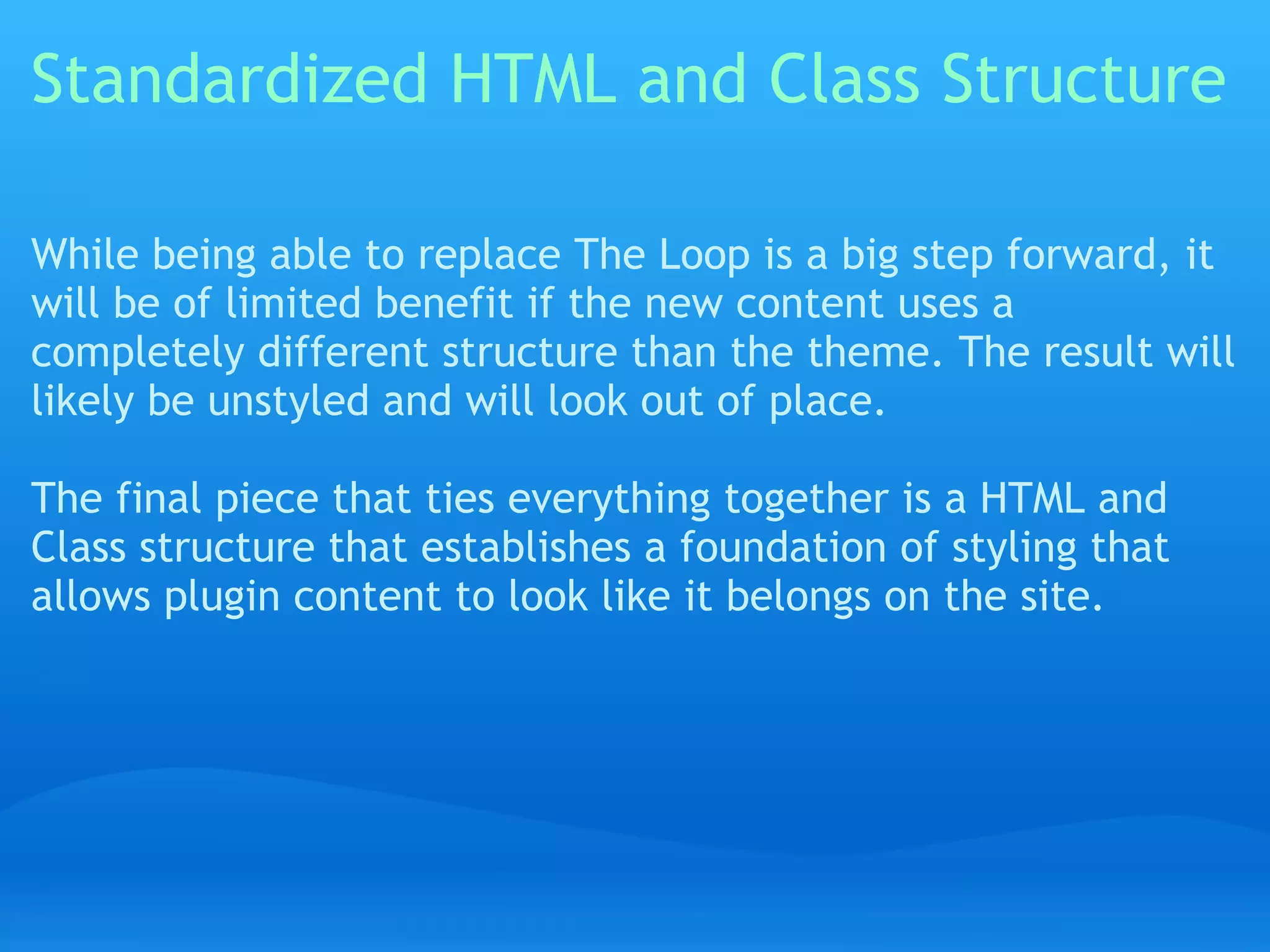 Standardized HTML and Class Structure

While being able to replace The Loop is a big step forward, it will be of limited benefit if the new content uses a completely different structure than the theme. The result will likely be unstyled and will look out of place.

The final piece that ties everything together is a HTML and Class structure that establishes a foundation of styling that allows plugin content to look like it belongs on the site.